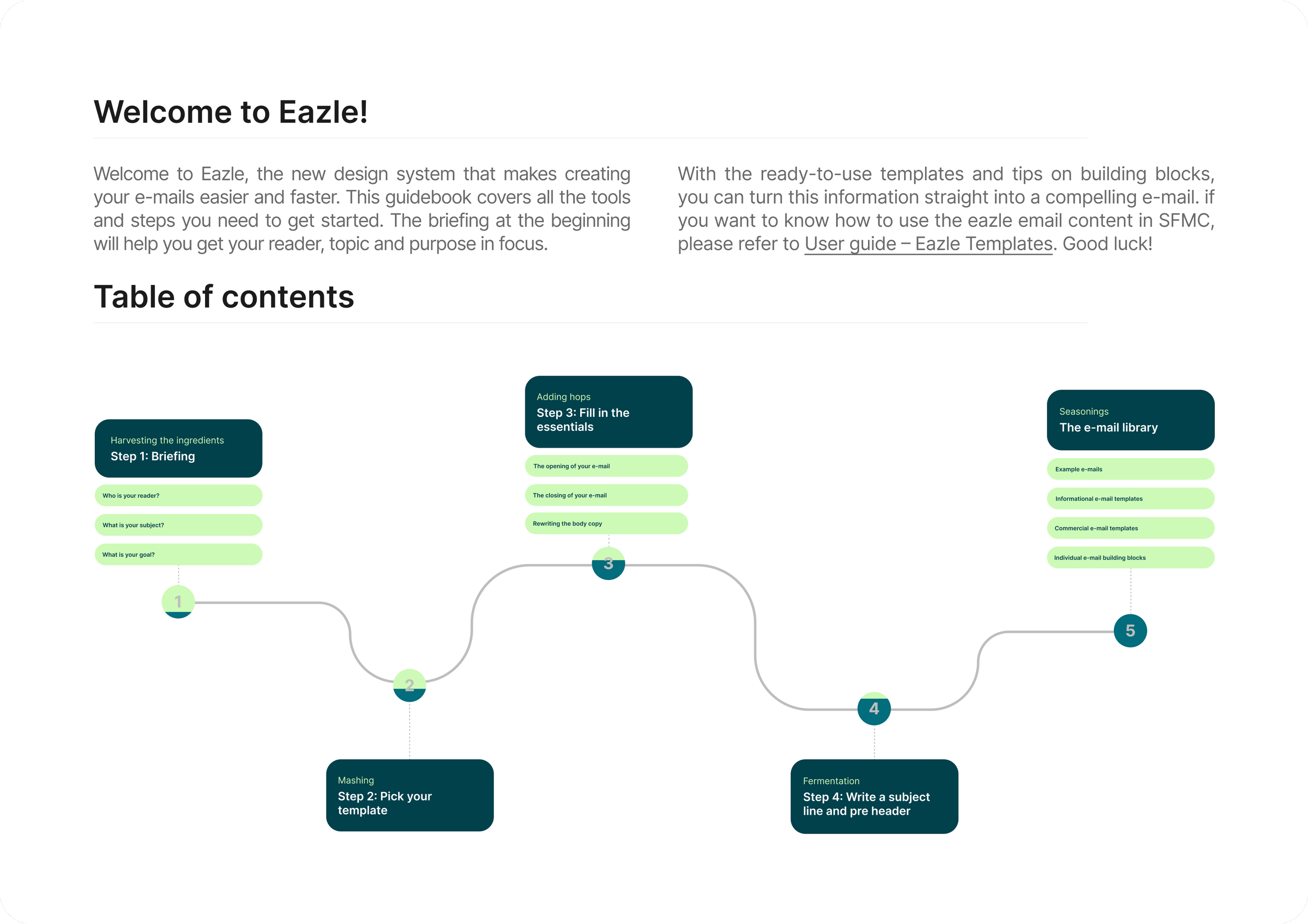 Welcome to Eazle!

Welcome to Eazle, the new design system that makes creating your e-mails easier and faster. This guidebook covers all the tools and steps you need to get started. The briefing at the beginning will help you get your reader, topic and purpose in focus.

With the ready-to-use templates and tips on building blocks, you can turn this information straight into a compelling e-mail. if you want to know how to use the eazle email content in SFMC, please refer to User guide – Eazle Templates. Good luck!

Table of contents

Harvesting the ingredients
Step 1: Briefing

Who is your reader?

What is your subject?

What is your goal?

1

2

Mashing
Step 2: Pick your template

Adding hops
Step 3: Fill in the essentials

The opening of your e-mail

The closing of your e-mail

Rewriting the body copy

3

4

Fermentation
Step 4: Write a subject line and pre header

Seasonings
The e-mail library

Example e-mails

Informational e-mail templates

Commercial e-mail templates

Individual e-mail building blocks

5